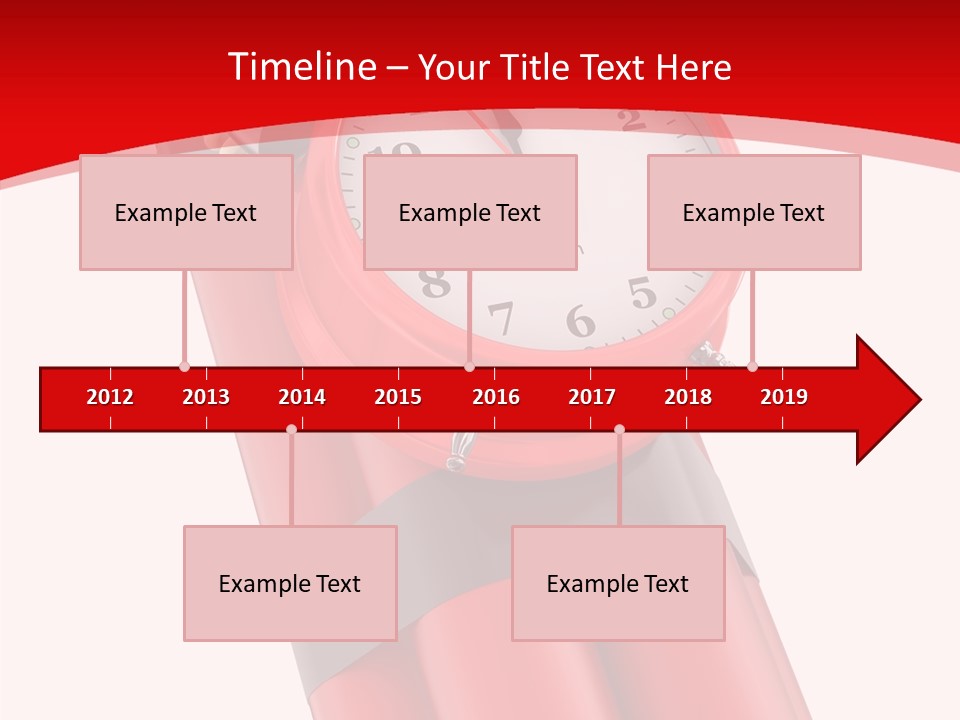 Timeline – Your Title Text Here

Example Text

Example Text

Example Text

2012 2013 2014 2015 2016 2017 2018 2019

Example Text

Example Text